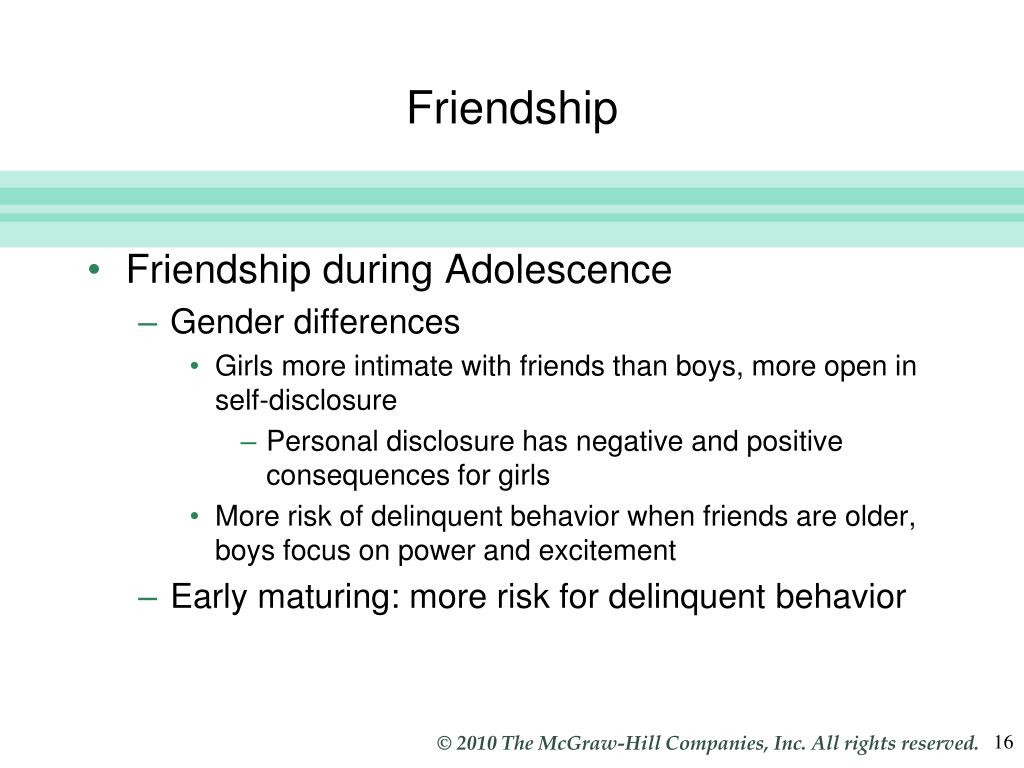 Friendship

• Friendship during Adolescence
– Gender differences
• Girls more intimate with friends than boys, more open in self-disclosure
– Personal disclosure has negative and positive consequences for girls
• More risk of delinquent behavior when friends are older, boys focus on power and excitement
– Early maturing: more risk for delinquent behavior

© 2010 The McGraw-Hill Companies, Inc. All rights reserved. 16